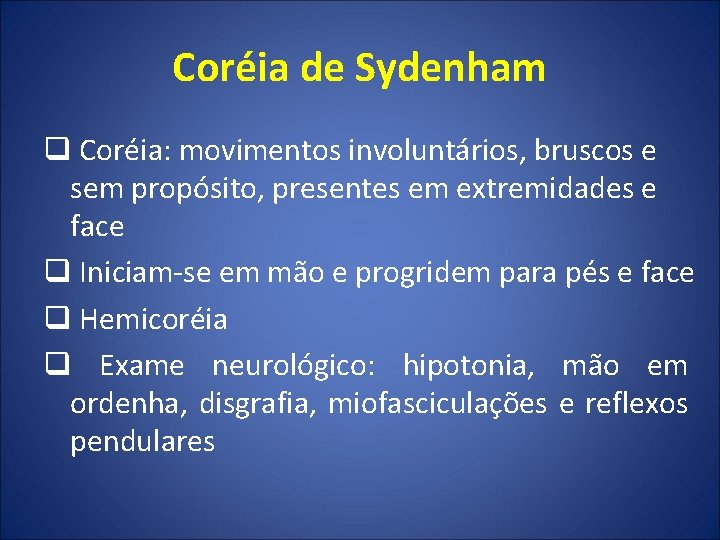 Coréia de Sydenham

❑ Coréia: movimentos involuntários, bruscos e sem propósito, presentes em extremidades e face

❑ Iniciam-se em mão e progridem para pés e face

❑ Hemicoréia

❑ Exame neurológico: hipotonia, mão em ordenha, disgrafia, miofasciculações e reflexos pendulares